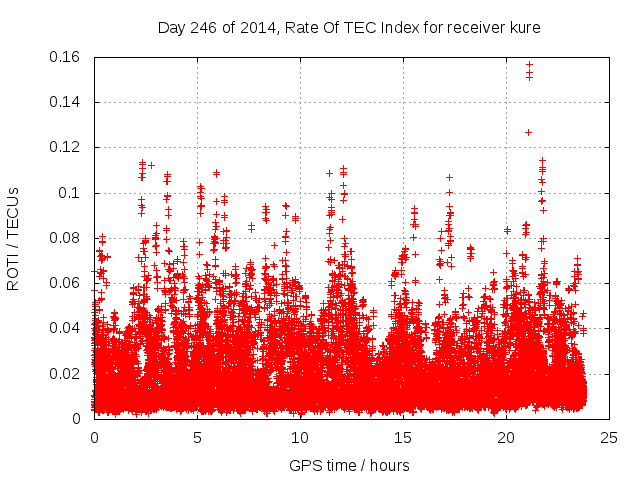 Day 246 of 2014, Rate Of TEC Index for receiver kure

ROTI / TECUs

0.16
0.14
0.12
0.1
0.08
0.06
0.04
0.02
0

0
5
10
15
20
25

GPS time / hours